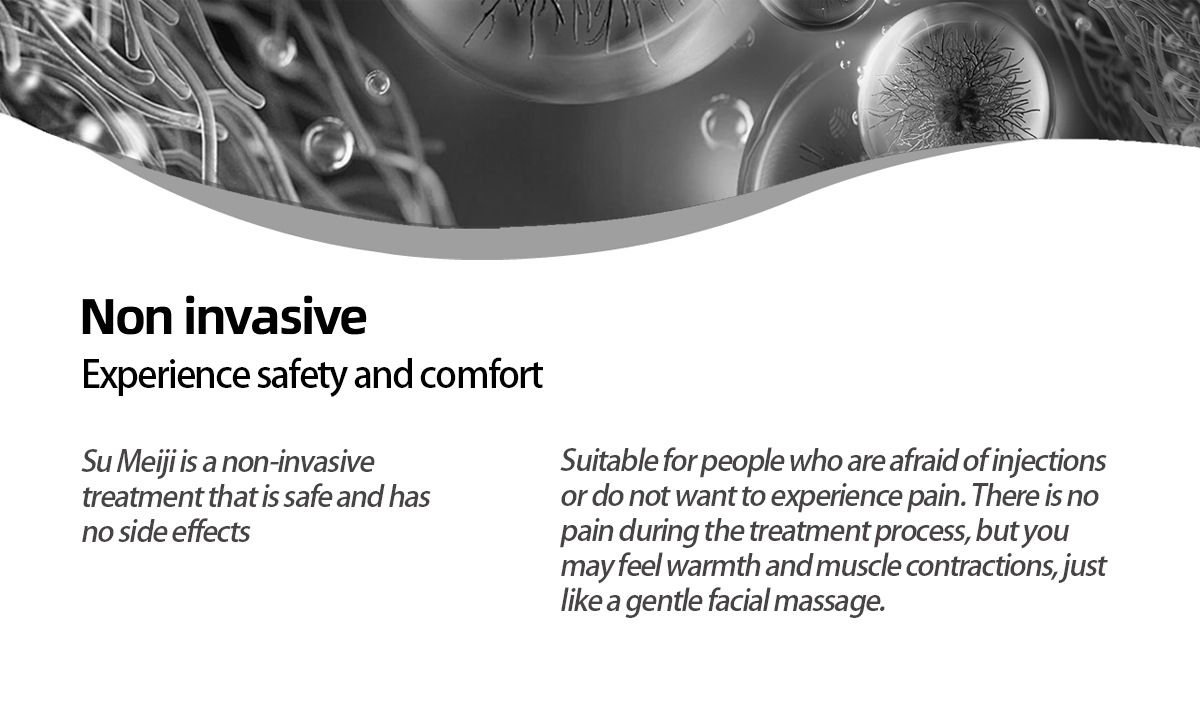 Non invasive
Experience safety and comfort

Su Meiji is a non-invasive treatment that is safe and has no side effects

Suitable for people who are afraid of injections or do not want to experience pain. There is no pain during the treatment process, but you may feel warmth and muscle contractions, just like a gentle facial massage.